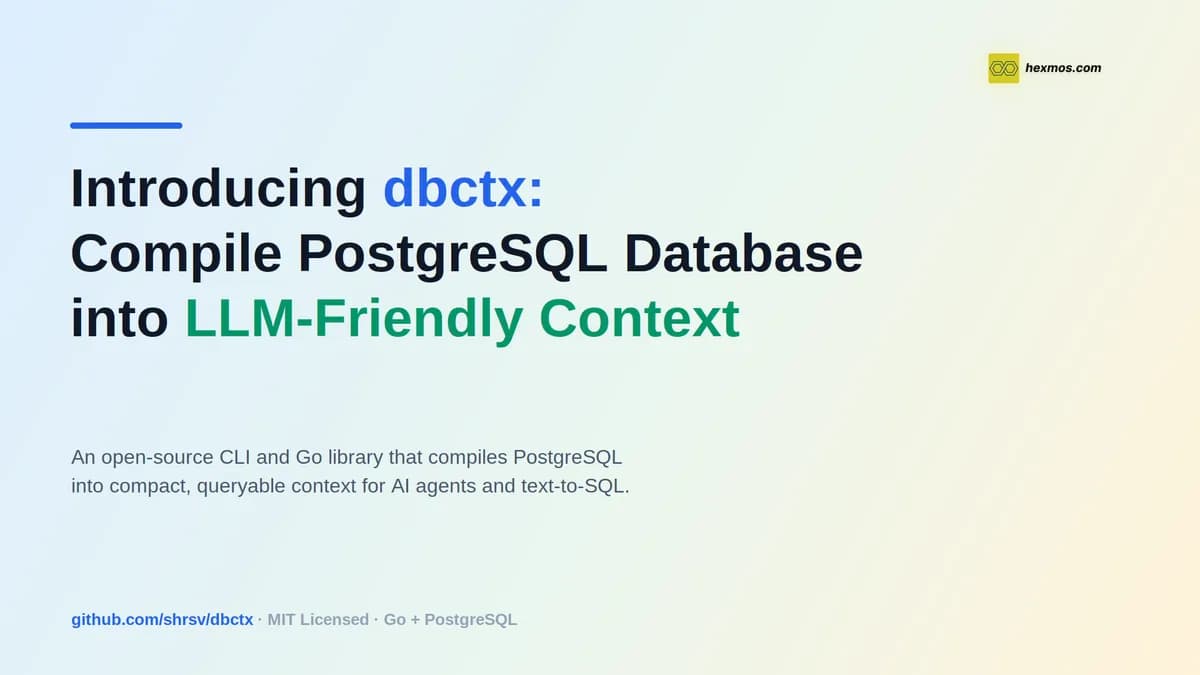 hexmos.com

Introducing dbctx:
Compile PostgreSQL Database into LLM-Friendly Context

An open-source CLI and Go library that compiles PostgreSQL into compact, queryable context for AI agents and text-to-SQL.

github.com/shrsv/dbctx · MIT Licensed · Go + PostgreSQL